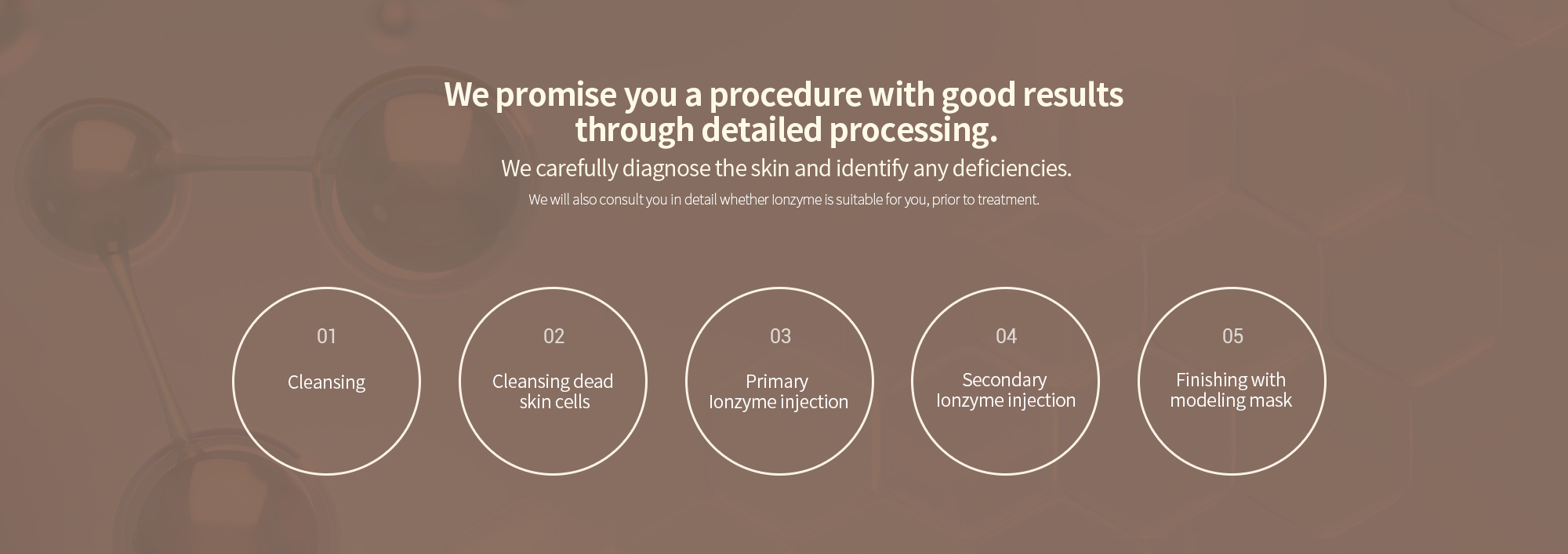 We promise you a procedure with good results through detailed processing.

We carefully diagnose the skin and identify any deficiencies.

We will also consult you in detail whether Ionzyme is suitable for you, prior to treatment.

01

Cleansing

02

Cleansing dead skin cells

03

Primary Ionzyme injection

04

Secondary Ionzyme injection

05

Finishing with modeling mask